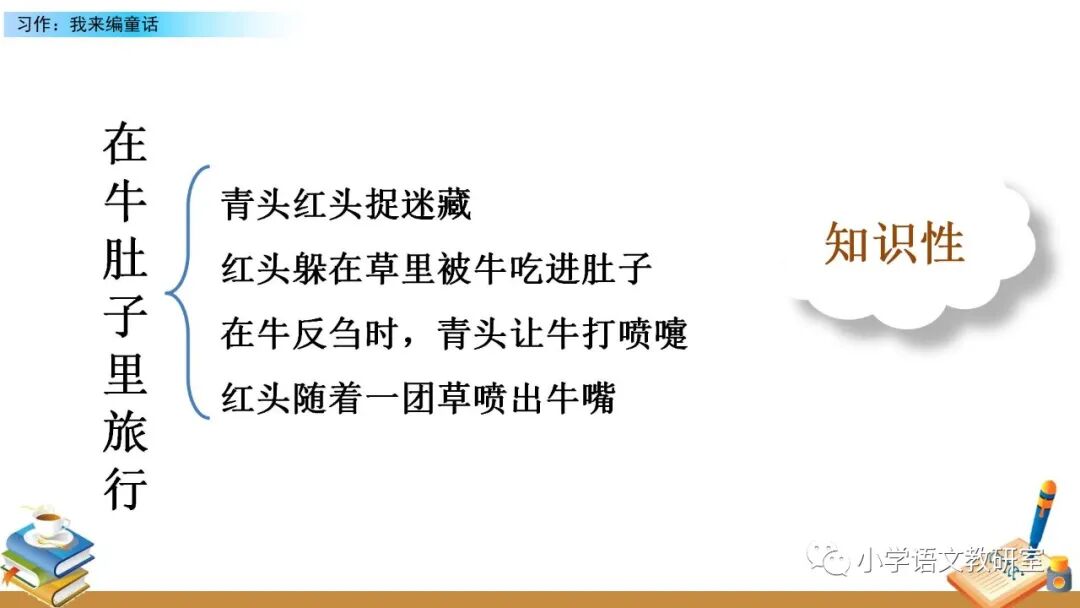 习作：我来编童话

在牛肚子里旅行

青头红头捉迷藏
红头躲在草里被牛吃进肚子
在牛反刍时，青头让牛打喷嚏
红头随着一团草喷出牛嘴

知识性

小学语文教研室